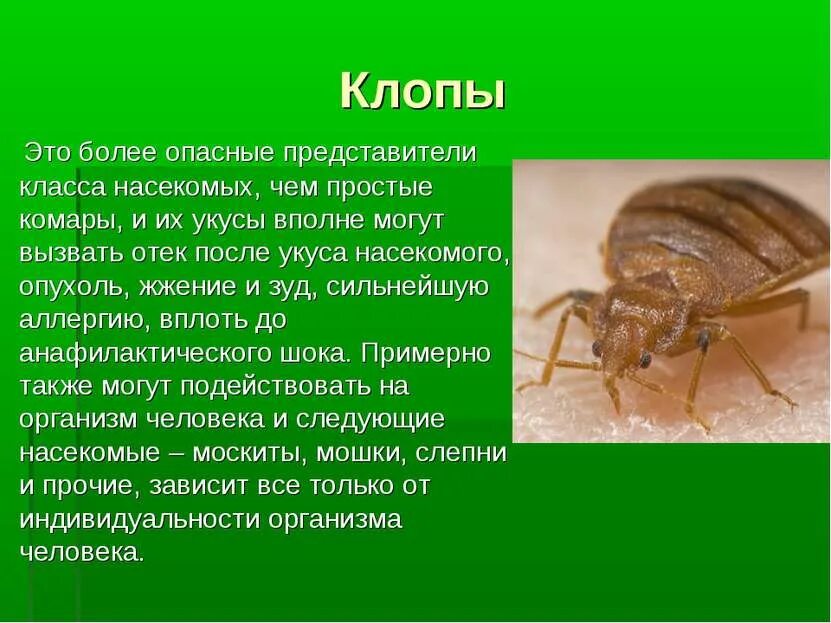 Клопы

Это более опасные представители класса насекомых, чем простые комары, и их укусы вполне могут вызвать отек после укуса насекомого, опухоль, жжение и зуд, сильнейшую аллергию, вплоть до анафилактического шока. Примерно также могут подействовать на организм человека и следующие насекомые – москиты, мошки, слепни и прочие, зависит все только от индивидуальности организма человека.